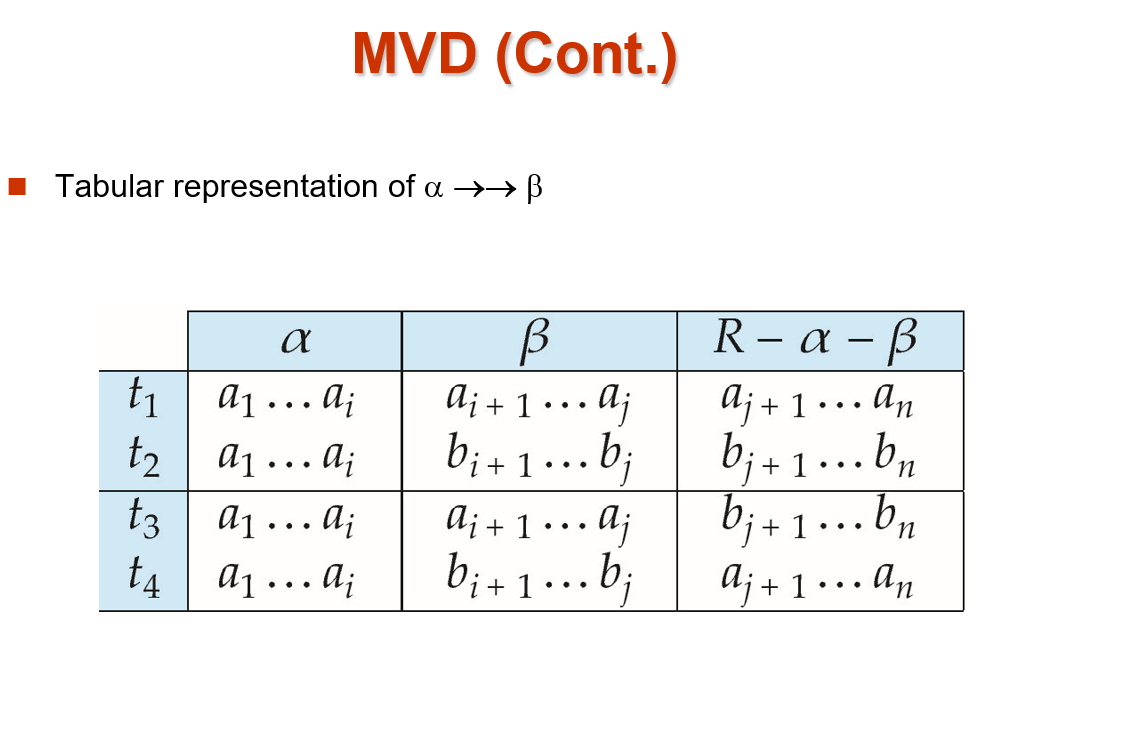 MVD (Cont.)

Tabular representation of $\alpha \rightarrow\rightarrow \beta$

| | $\alpha$ | $\beta$ | $R - \alpha - \beta$ |
|---|---|---|---|
| $t_1$ | $a_1 \ldots a_i$ | $a_{i+1} \ldots a_j$ | $a_{j+1} \ldots a_n$ |
| $t_2$ | $a_1 \ldots a_i$ | $b_{i+1} \ldots b_j$ | $b_{j+1} \ldots b_n$ |
| $t_3$ | $a_1 \ldots a_i$ | $a_{i+1} \ldots a_j$ | $b_{j+1} \ldots b_n$ |
| $t_4$ | $a_1 \ldots a_i$ | $b_{i+1} \ldots b_j$ | $a_{j+1} \ldots a_n$ |